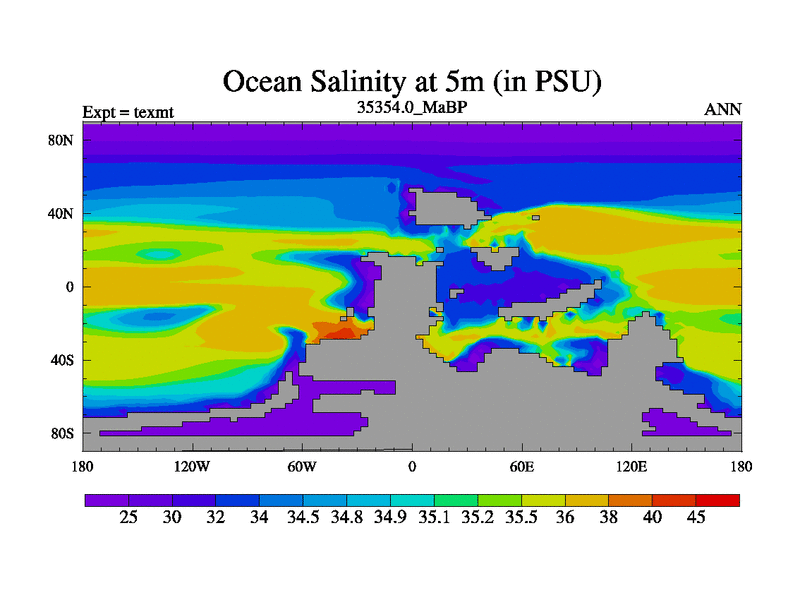 Ocean Salinity at 5m (in PSU)

Expt = texmt

35354.0_MaBP

ANN

80N
40N
0
40S
80S

180 120W 60W 0 60E 120E 180

25 30 32 34 34.5 34.8 34.9 35.1 35.2 35.5 36 38 40 45